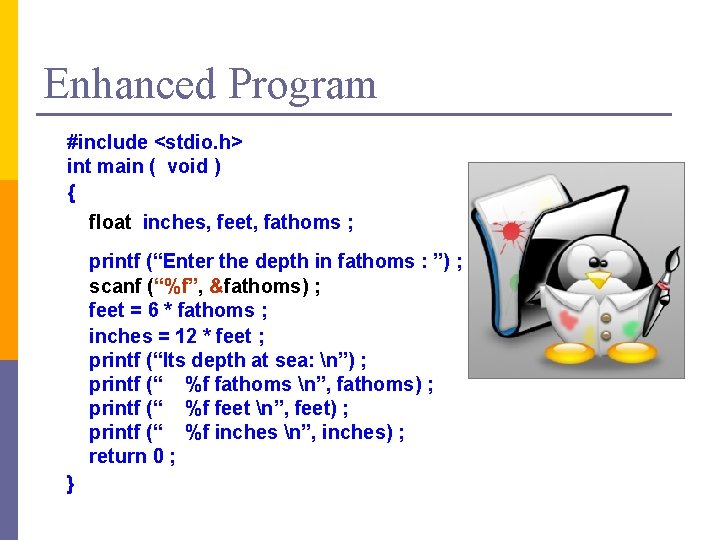 Enhanced Program

#include <stdio.h>
int main ( void )
{
float inches, feet, fathoms ;

printf (“Enter the depth in fathoms : ”) ;
scanf (“%f”, &fathoms) ;
feet = 6 * fathoms ;
inches = 12 * feet ;
printf (“Its depth at sea: \n”) ;
printf (“ %f fathoms \n”, fathoms) ;
printf (“ %f feet \n”, feet) ;
printf (“ %f inches \n”, inches) ;
return 0 ;
}